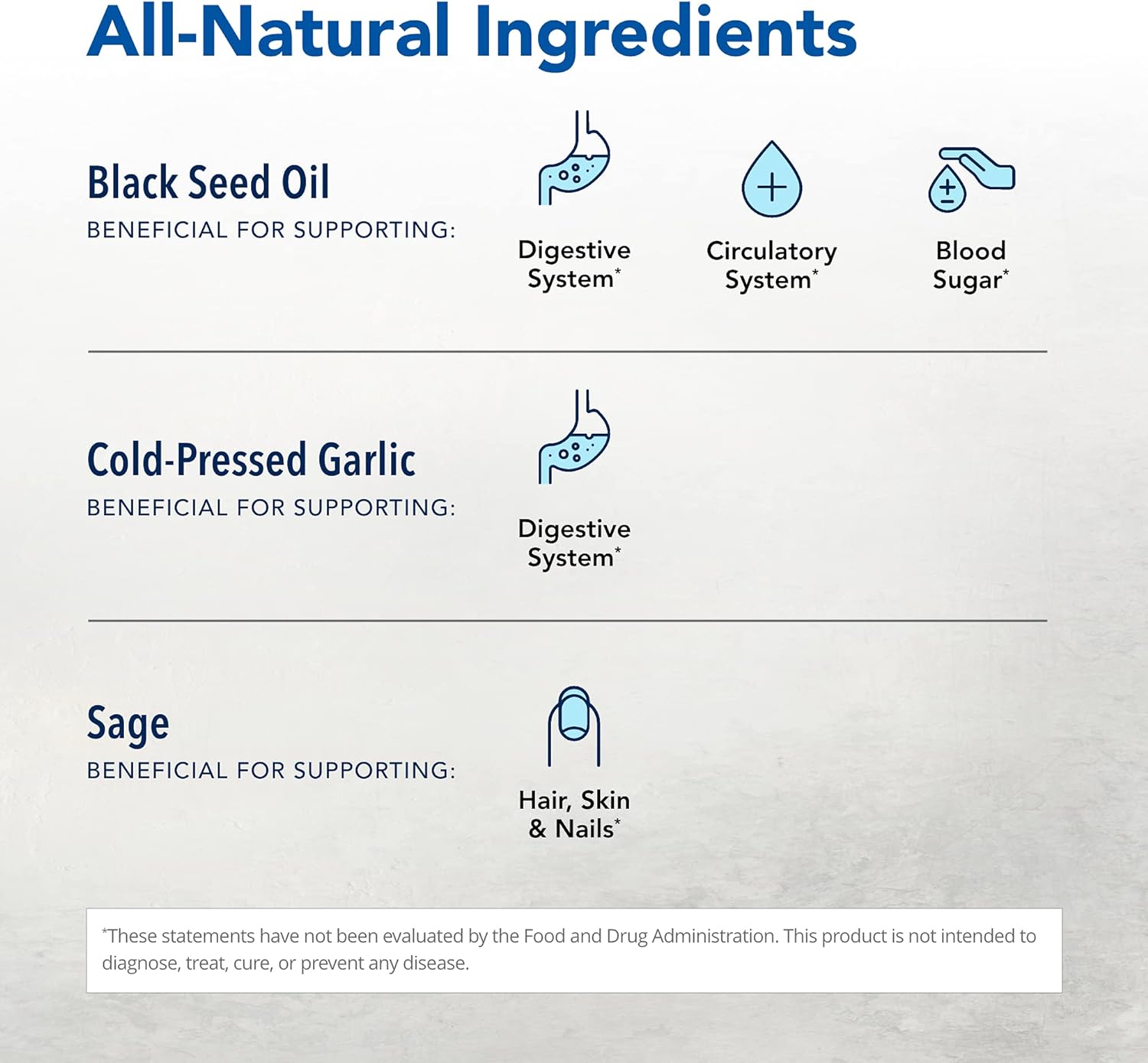 All-Natural Ingredients

Black Seed Oil
BENEFICIAL FOR SUPPORTING:

Digestive System*

Circulatory System*

Blood Sugar*

Cold-Pressed Garlic
BENEFICIAL FOR SUPPORTING:

Digestive System*

Sage
BENEFICIAL FOR SUPPORTING:

Hair, Skin & Nails*

*These statements have not been evaluated by the Food and Drug Administration. This product is not intended to diagnose, treat, cure, or prevent any disease.